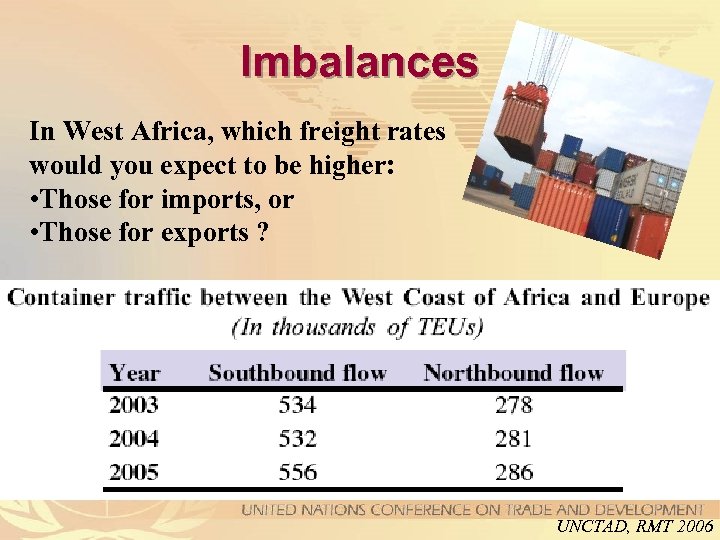 Imbalances

In West Africa, which freight rates would you expect to be higher:
•Those for imports, or
•Those for exports ?

Container traffic between the West Coast of Africa and Europe
(In thousands of TEUs)

| Year | Southbound flow | Northbound flow |
|---|---|---|
| 2003 | 534 | 278 |
| 2004 | 532 | 281 |
| 2005 | 556 | 286 |

UNITED NATIONS CONFERENCE ON TRADE AND DEVELOPMENT
UNCTAD, RMT 2006